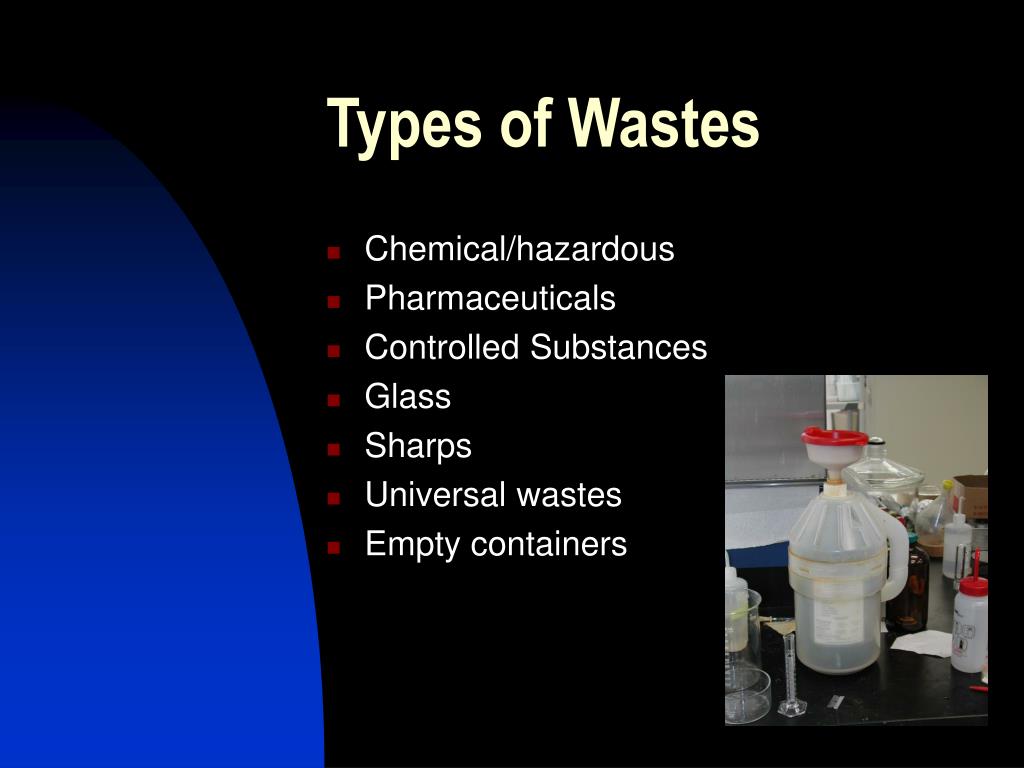 Types of Wastes

- Chemical/hazardous
- Pharmaceuticals
- Controlled Substances
- Glass
- Sharps
- Universal wastes
- Empty containers